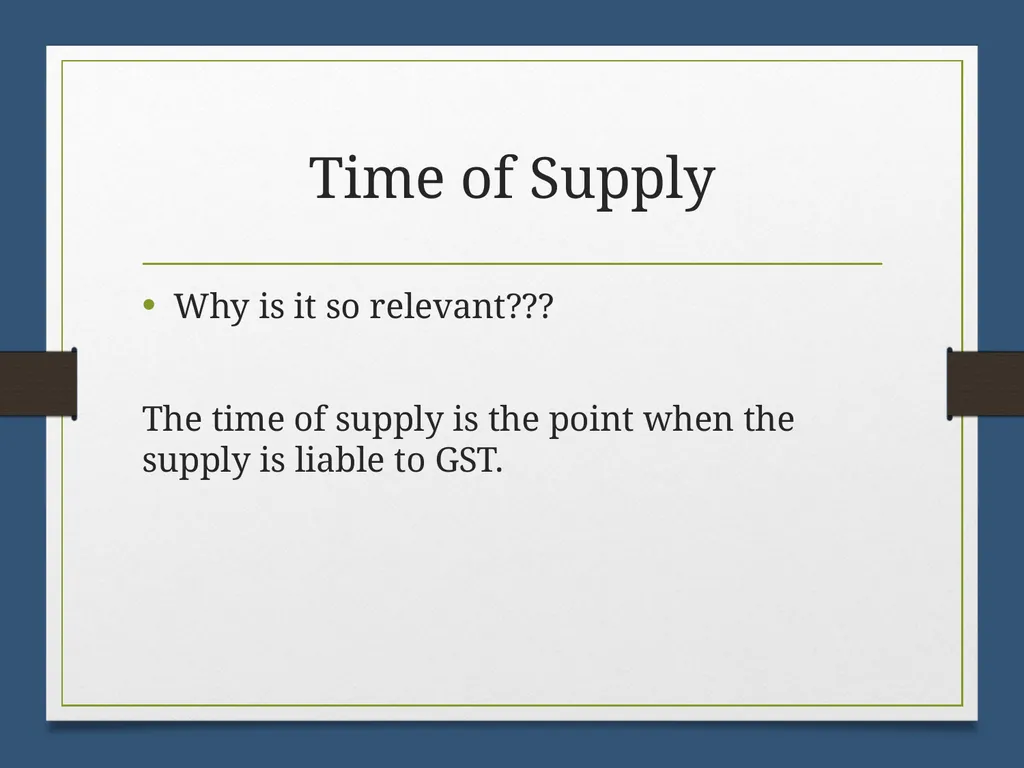 Time of Supply

• Why is it so relevant???

The time of supply is the point when the supply is liable to GST.